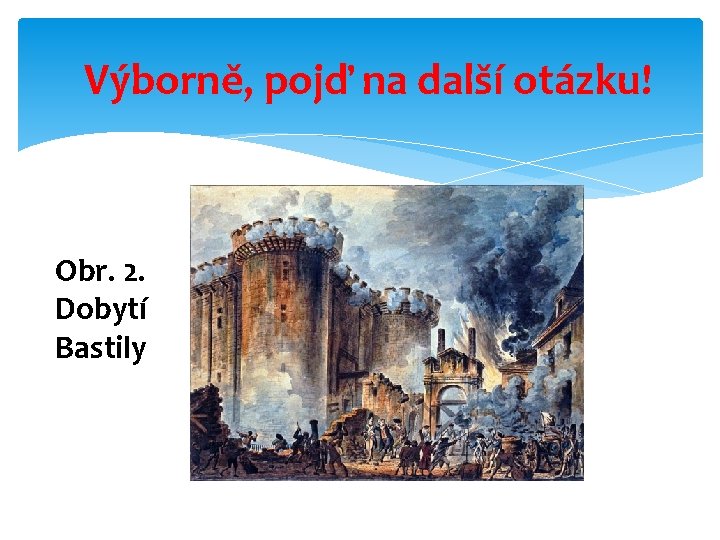 Výborně, pojď na další otázku!

Obr. 2. Dobytí Bastily